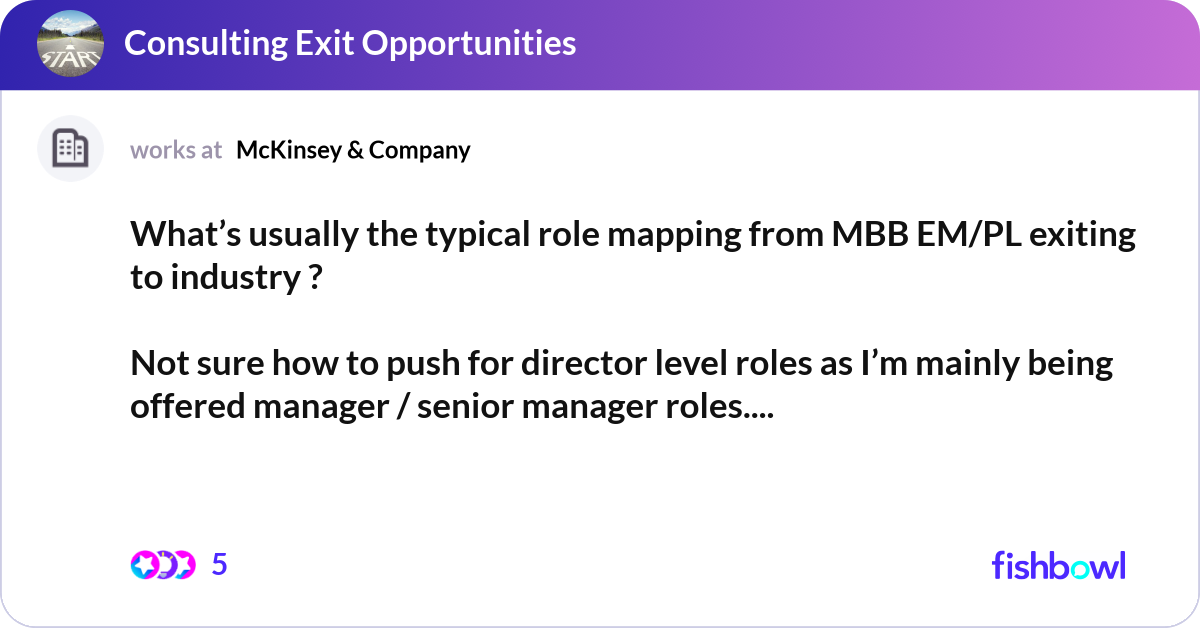 START

Consulting Exit Opportunities

works at McKinsey & Company

What’s usually the typical role mapping from MBB EM/PL exiting to industry ?

Not sure how to push for director level roles as I’m mainly being offered manager / senior manager roles....

5

fishbowl